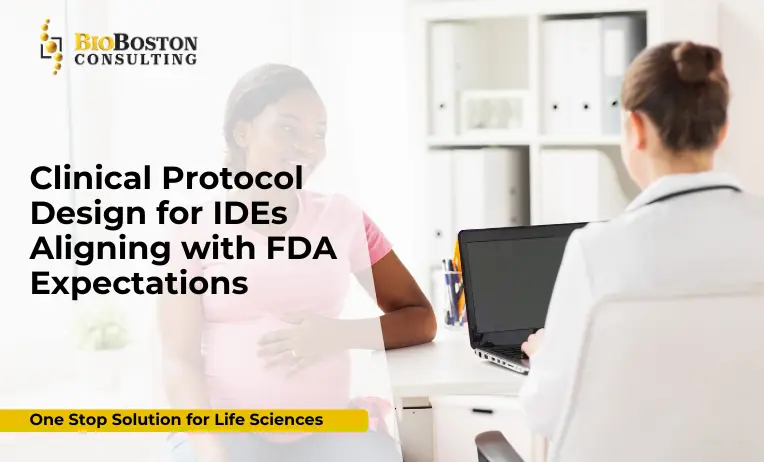 BIOBOSTON
CONSULTING

Clinical Protocol Design for IDEs Aligning with FDA Expectations

One Stop Solution for Life Sciences